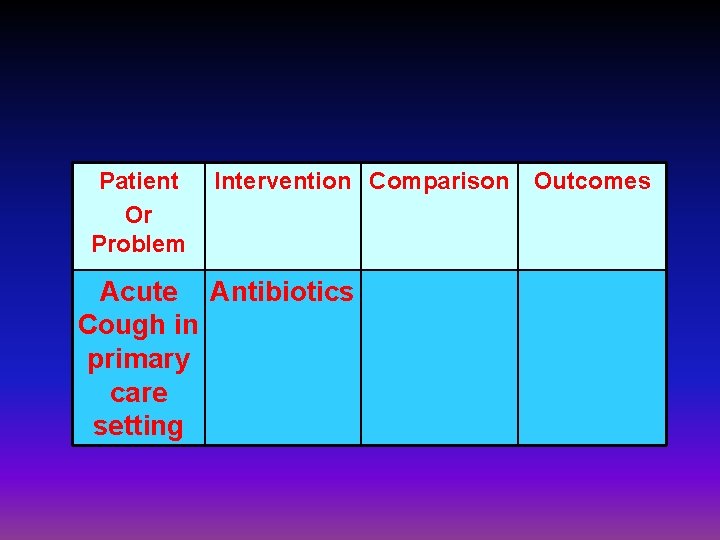 | Patient Or Problem | Intervention | Comparison | Outcomes |
|---|---|---|---|
| Acute Cough in primary care setting | Antibiotics | | |